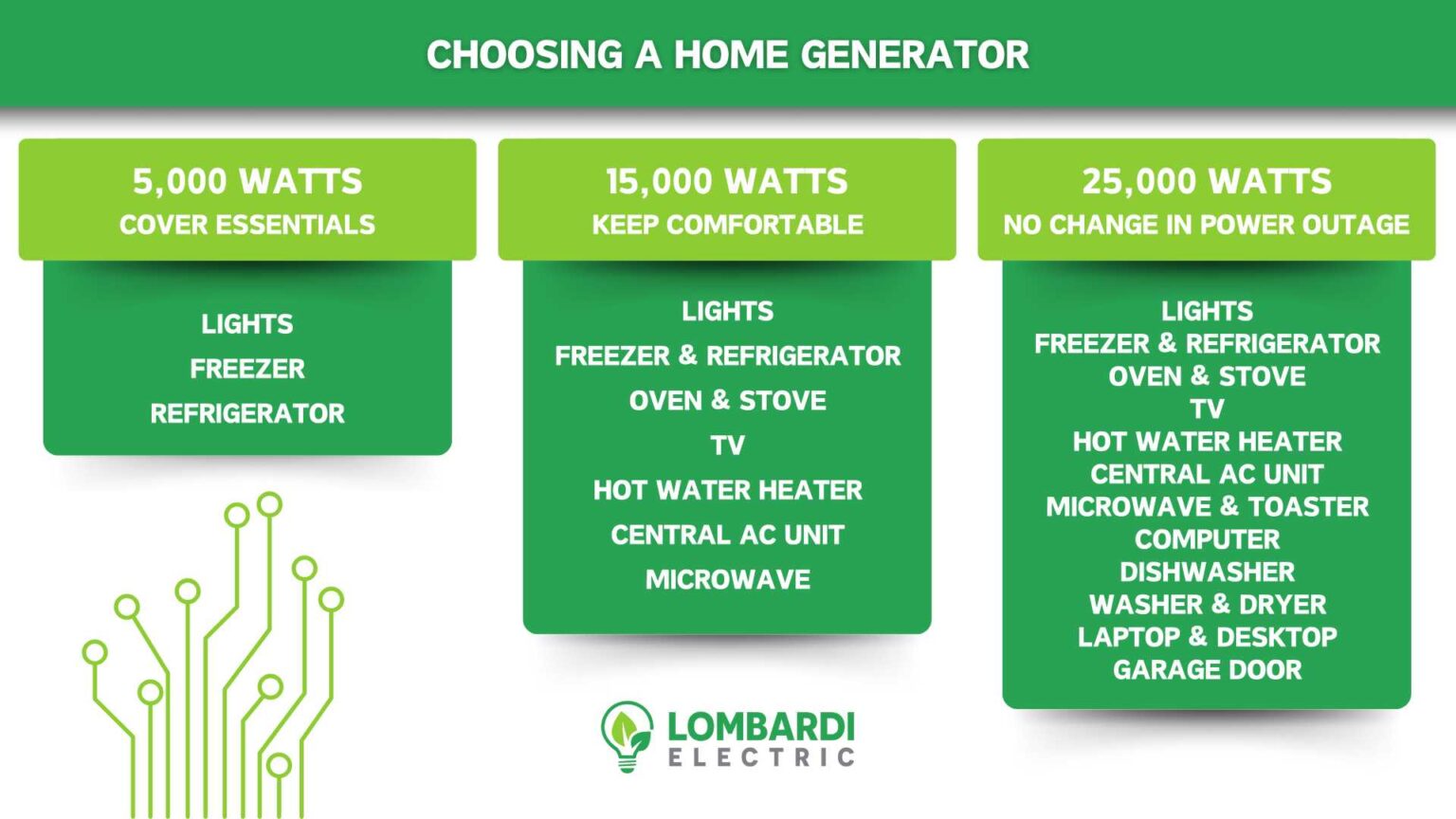 CHOOSING A HOME GENERATOR

5,000 WATTS
COVER ESSENTIALS

LIGHTS
FREEZER
REFRIGERATOR

15,000 WATTS
KEEP COMFORTABLE

LIGHTS
FREEZER & REFRIGERATOR
OVEN & STOVE
TV
HOT WATER HEATER
CENTRAL AC UNIT
MICROWAVE

25,000 WATTS
NO CHANGE IN POWER OUTAGE

LIGHTS
FREEZER & REFRIGERATOR
OVEN & STOVE
TV
HOT WATER HEATER
CENTRAL AC UNIT
MICROWAVE & TOASTER
COMPUTER
DISHWASHER
WASHER & DRYER
LAPTOP & DESKTOP
GARAGE DOOR

LOMBARDI
ELECTRIC